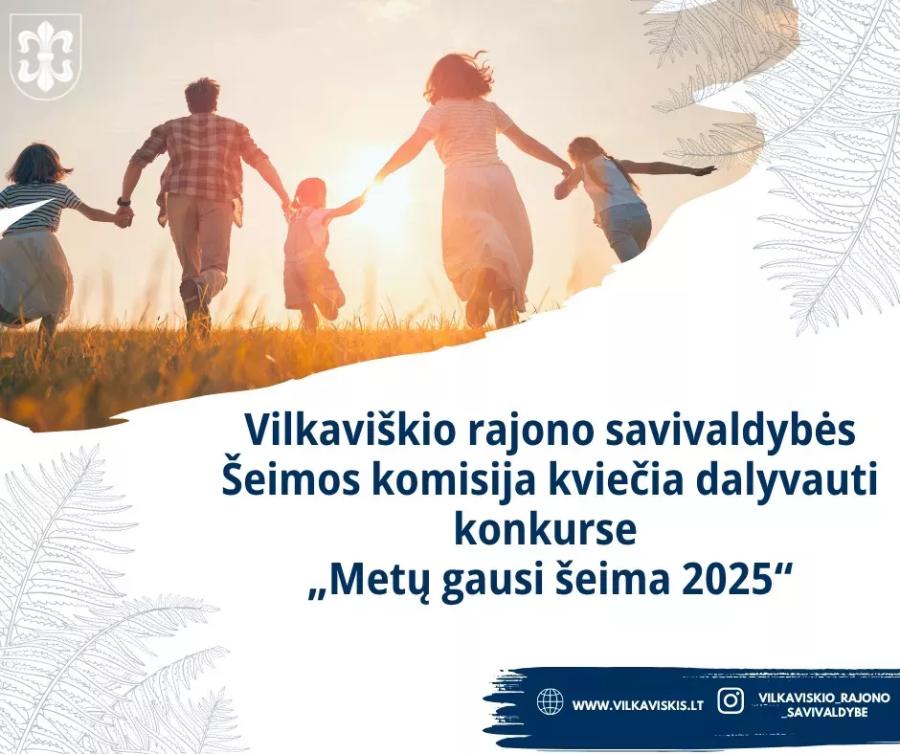 Vilkaviškio rajono savivaldybės Šeimos komisija kviečia dalyvauti konkurse „Metų gausi šeima 2025“

WWW.VILKAVISKIS.LT

VILKAVISKIO_RAJONO_SAVIVALDYBE